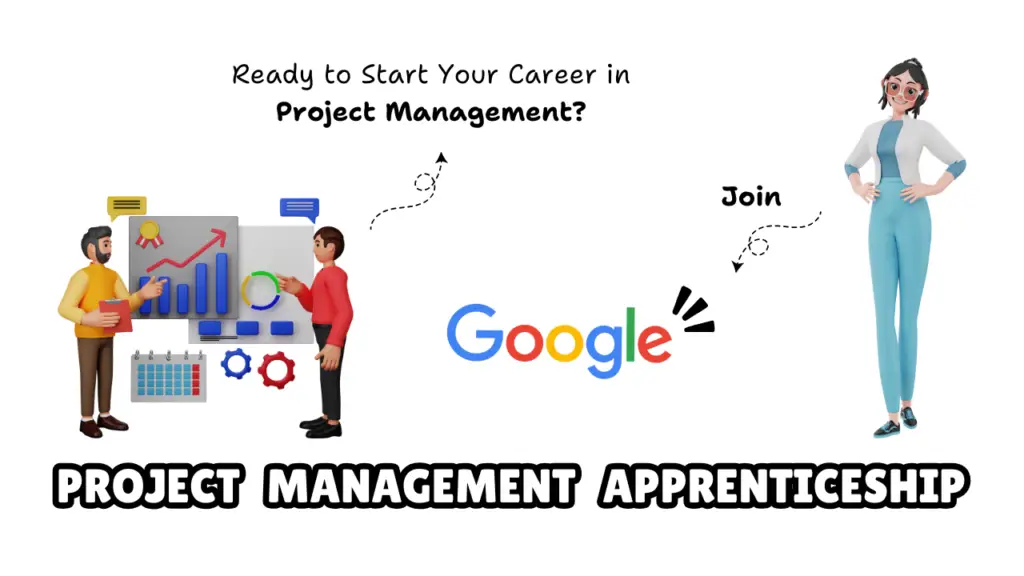 Ready to Start Your Career in
Project Management?

Join

Google

PROJECT MANAGEMENT APPRENTICESHIP